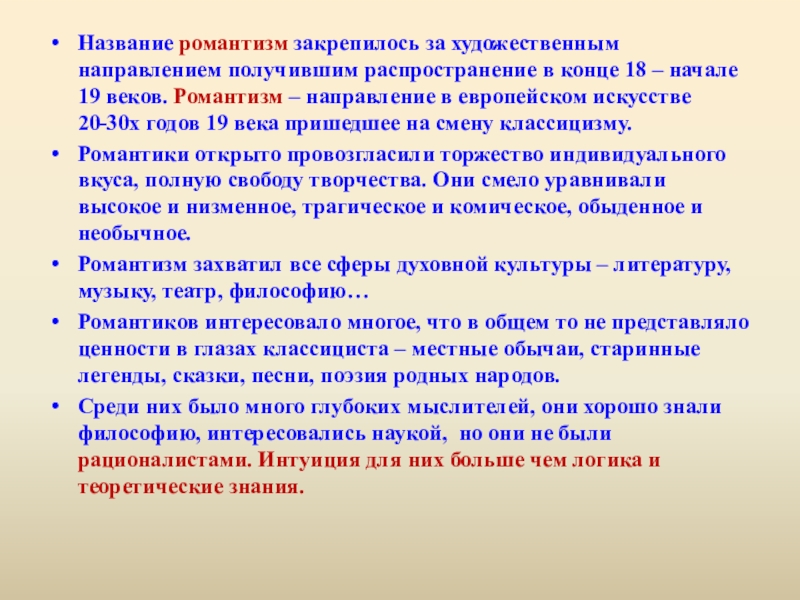 • Название романтизм закрепилось за художественным направлением получившим распространение в конце 18 – начале 19 веков. Романтизм – направление в европейском искусстве 20-30х годов 19 века пришедшее на смену классицизму.

• Романтики открыто провозгласили торжество индивидуального вкуса, полную свободу творчества. Они смело уравнивали высокое и низменное, трагическое и комическое, обыденное и необычное.

• Романтизм захватил все сферы духовной культуры – литературу, музыку, театр, философию…

• Романтиков интересовало многое, что в общем то не представляло ценности в глазах классициста – местные обычаи, старинные легенды, сказки, песни, поэзия родных народов.

• Среди них было много глубоких мыслителей, они хорошо знали философию, интересовались наукой, но они не были рационалистами. Интуиция для них больше чем логика и теоретические знания.